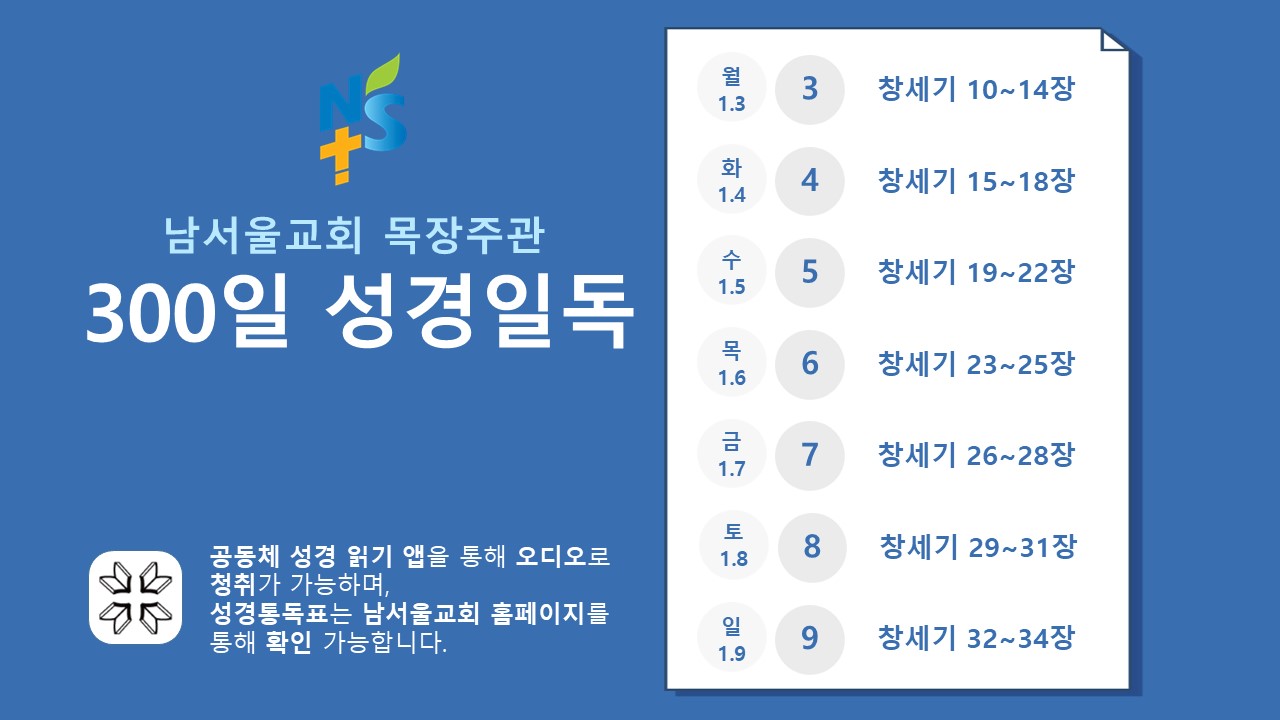 NS

남서울교회 목장주관

300일 성경일독

공동체 성경 읽기 앱을 통해 오디오로 청취가 가능하며, 성경통독표는 남서울교회 홈페이지를 통해 확인 가능합니다.

월 1.3 3 창세기 10~14장

화 1.4 4 창세기 15~18장

수 1.5 5 창세기 19~22장

목 1.6 6 창세기 23~25장

금 1.7 7 창세기 26~28장

토 1.8 8 창세기 29~31장

일 1.9 9 창세기 32~34장